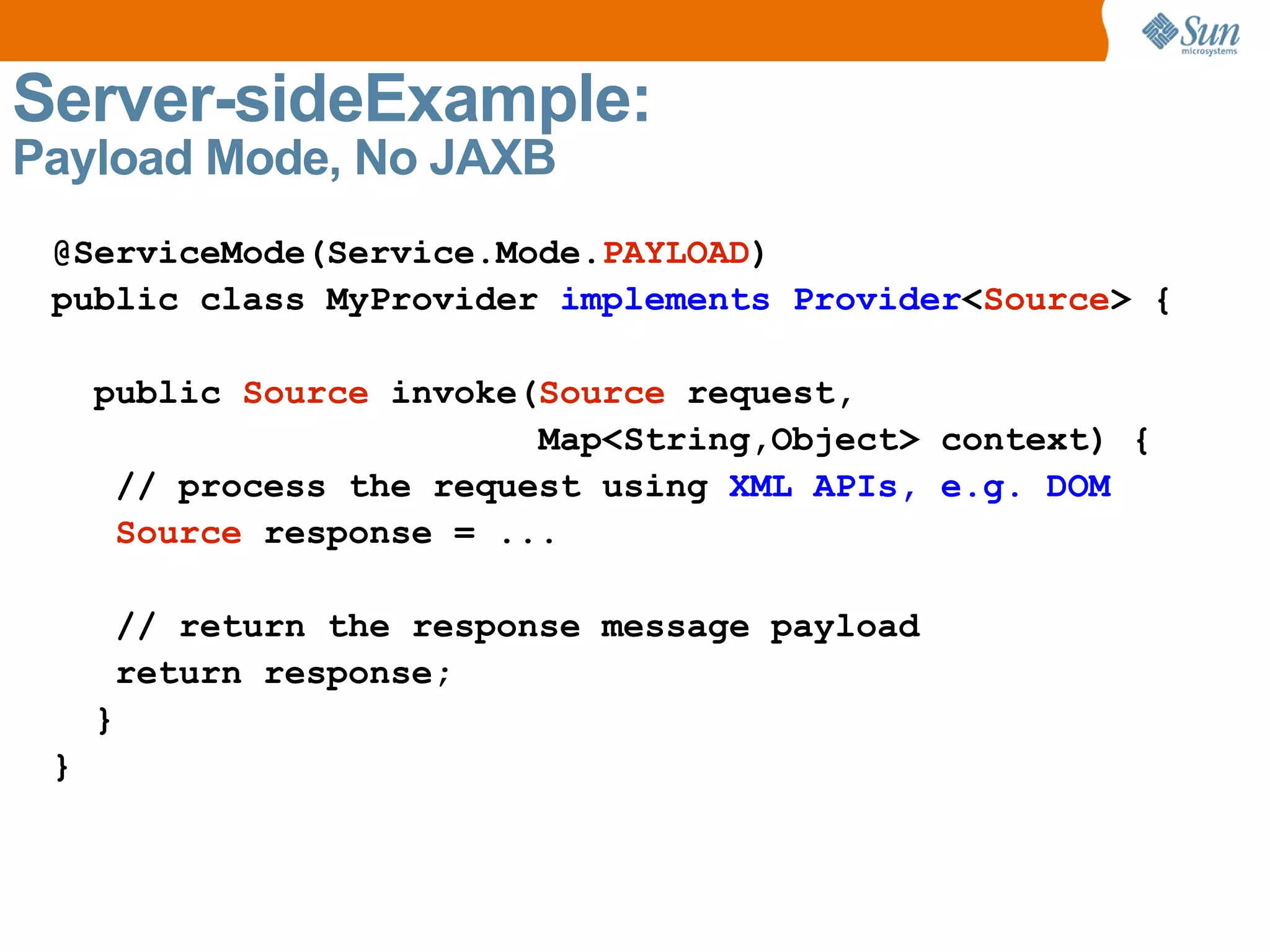 Sun microsystems

Server-sideExample:
Payload Mode, No JAXB

@ServiceMode(Service.Mode.PAYLOAD)
public class MyProvider implements Provider<Source> {

  public Source invoke(Source request,
                       Map<String,Object> context) {
   // process the request using XML APIs, e.g. DOM
   Source response = ...

   // return the response message payload
   return response;
  }
}